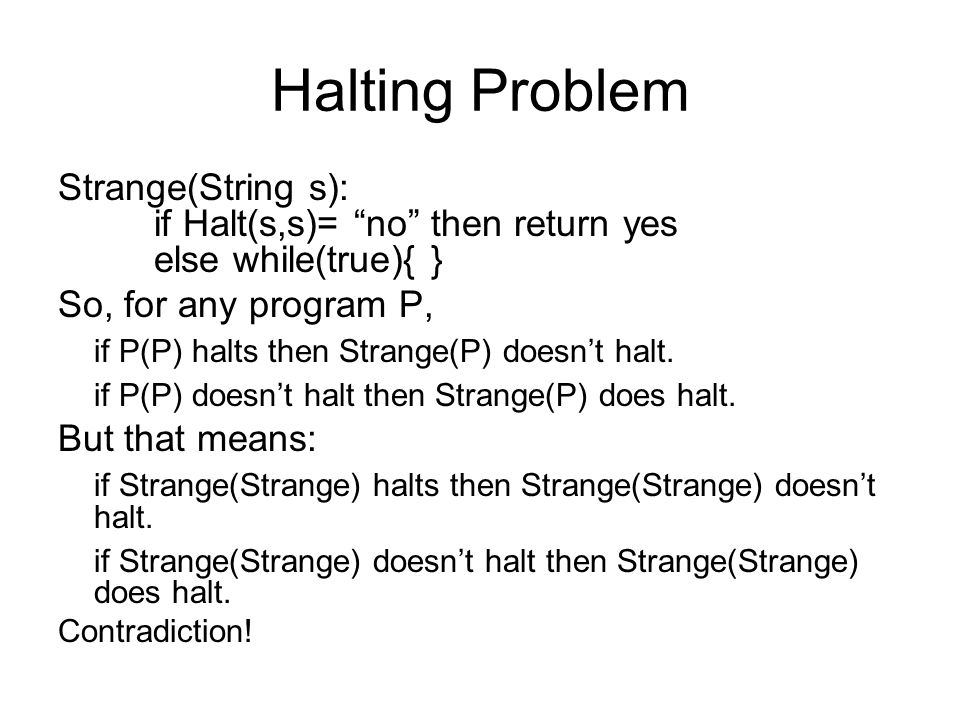 Halting Problem

Strange(String s):
if Halt(s,s)= “no” then return yes
else while(true){ }

So, for any program P,

if P(P) halts then Strange(P) doesn’t halt.

if P(P) doesn’t halt then Strange(P) does halt.

But that means:

if Strange(Strange) halts then Strange(Strange) doesn’t halt.

if Strange(Strange) doesn’t halt then Strange(Strange) does halt.

Contradiction!